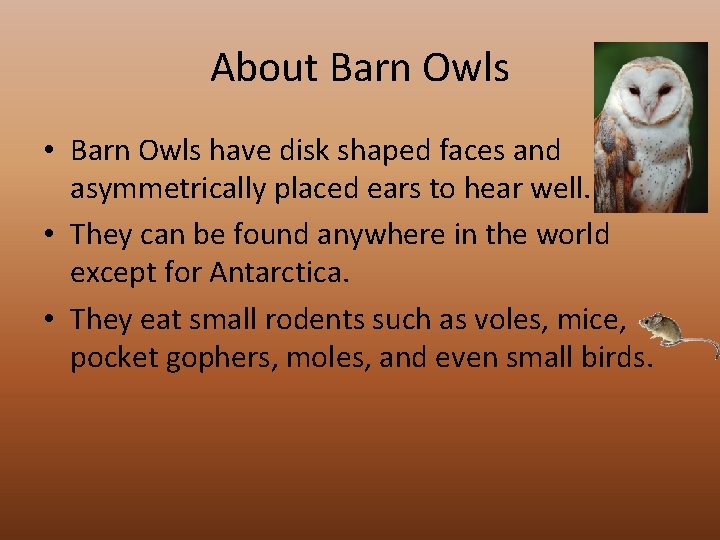 About Barn Owls

• Barn Owls have disk shaped faces and asymmetrically placed ears to hear well.

• They can be found anywhere in the world except for Antarctica.

• They eat small rodents such as voles, mice, pocket gophers, moles, and even small birds.